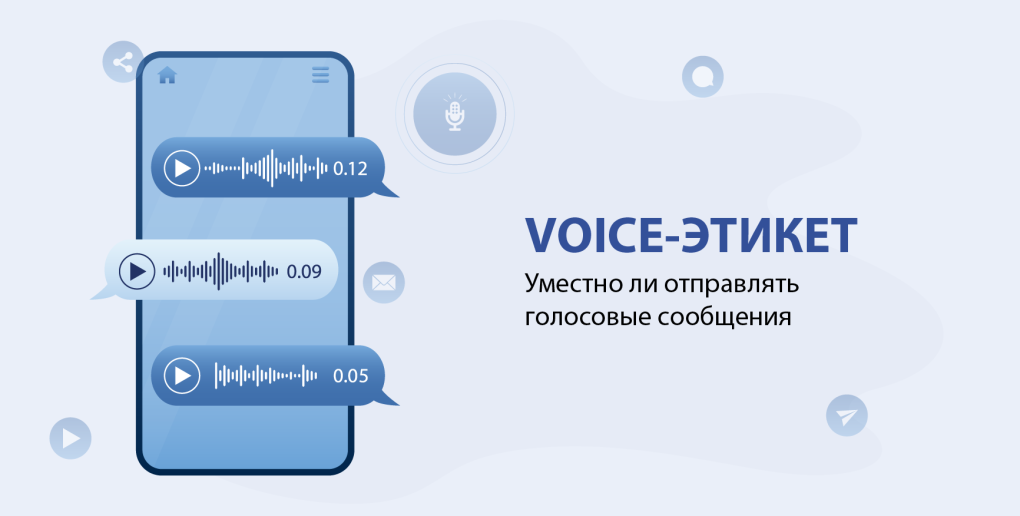 0.12

0.09

0.05

VOICE-ЭТИКЕТ

Уместно ли отправлять голосовые сообщения